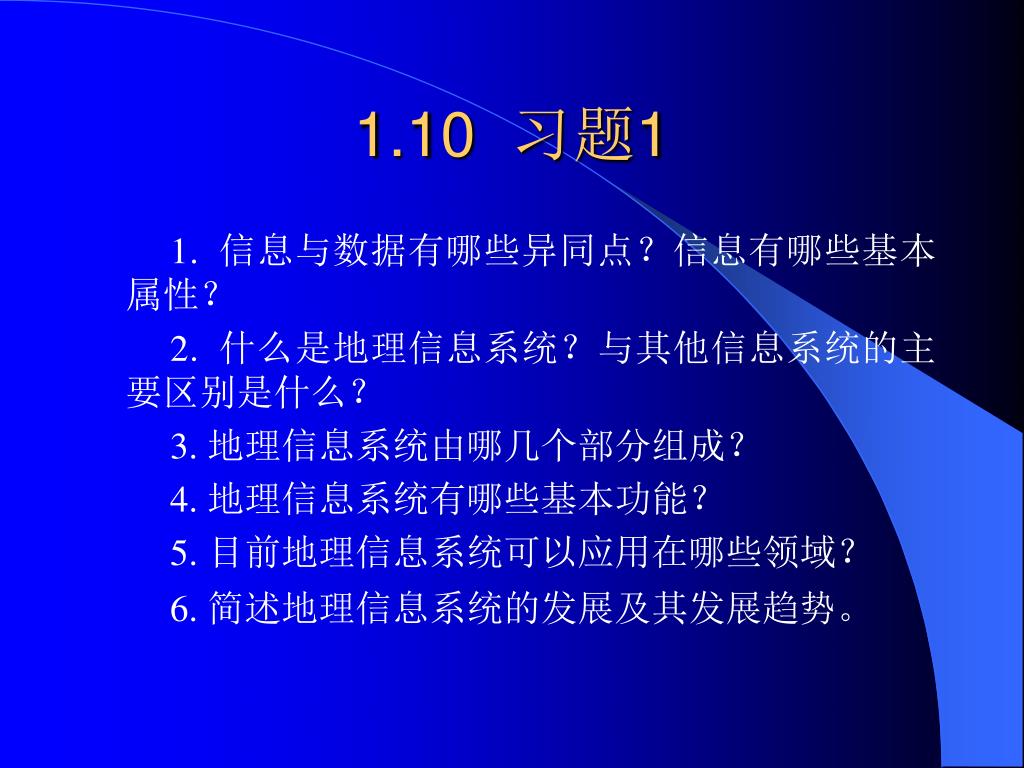 1.10 习题1

1. 信息与数据有哪些异同点？信息有哪些基本属性？

2. 什么是地理信息系统？与其他信息系统的主要区别是什么？

3. 地理信息系统由哪几个部分组成？

4. 地理信息系统有哪些基本功能？

5. 目前地理信息系统可以应用在哪些领域？

6. 简述地理信息系统的发展及其发展趋势。